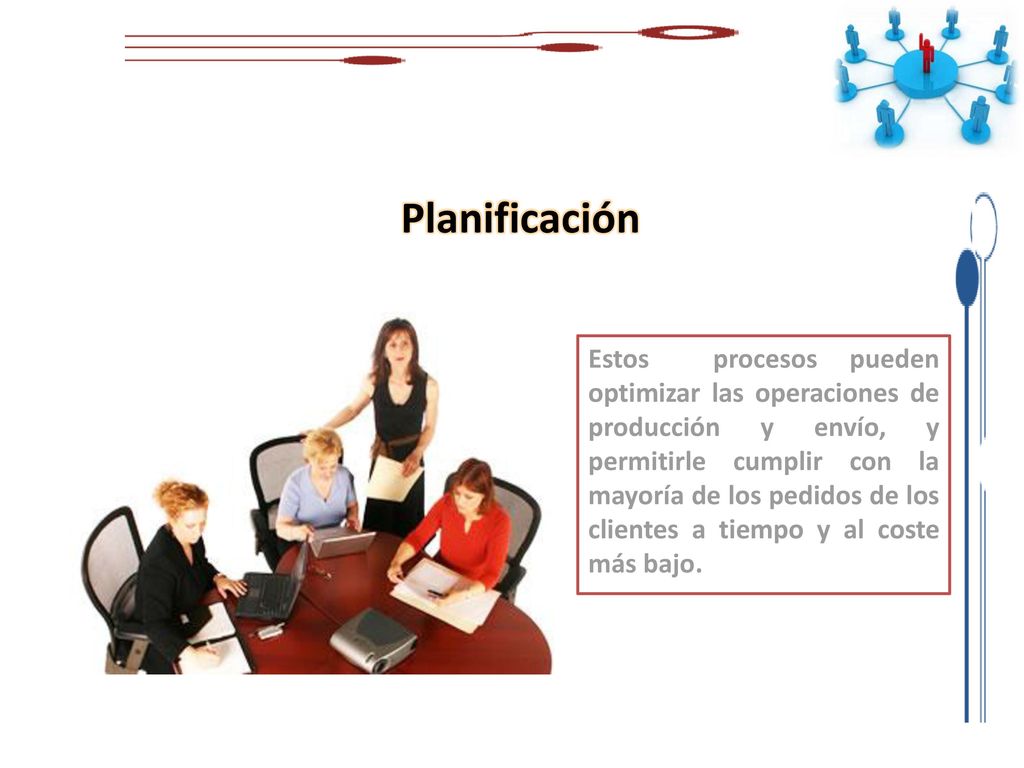 Planificación

Estos procesos pueden optimizar las operaciones de producción y envío, y permitirle cumplir con la mayoría de los pedidos de los clientes a tiempo y al coste más bajo.